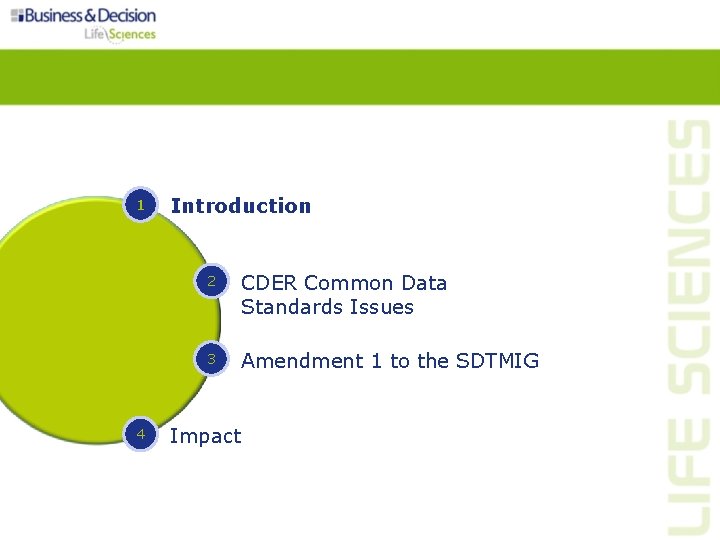 Business & Decision
Life Sciences

1 Introduction

2 CDER Common Data Standards Issues

3 Amendment 1 to the SDTMIG

4 Impact

LIFE SCIENCES